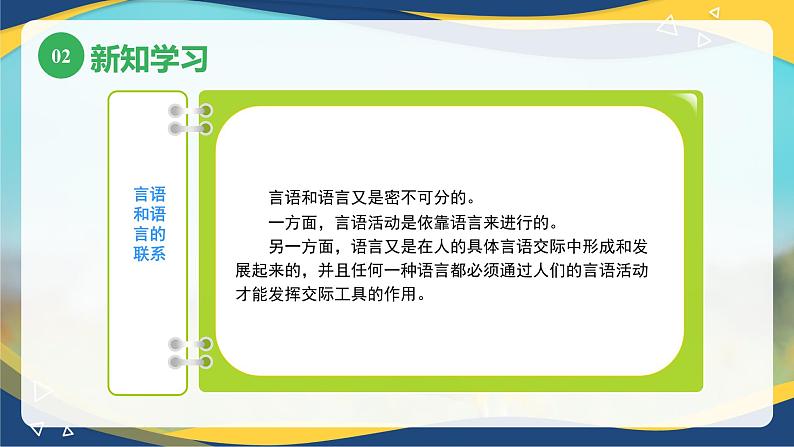 02 新知学习

言语和语言的联系

言语和语言又是密不可分的。

一方面，言语活动是依靠语言来进行的。

另一方面，语言又是在人的具体言语交际中形成和发展起来的，并且任何一种语言都必须通过人们的言语活动才能发挥交际工具的作用。